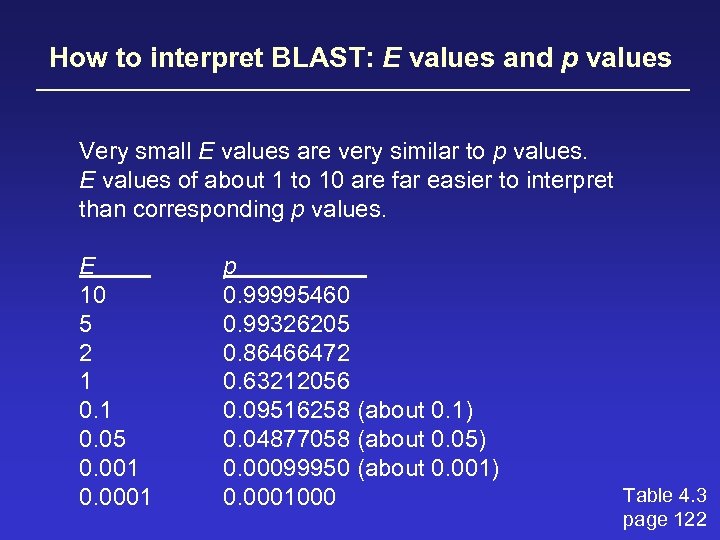 How to interpret BLAST: E values and p values

Very small E values are very similar to p values. E values of about 1 to 10 are far easier to interpret than corresponding p values.

| E | p |
|---|---|
| 10 | 0.99995460 |
| 5 | 0.99326205 |
| 2 | 0.86466472 |
| 1 | 0.63212056 |
| 0.1 | 0.09516258 (about 0.1) |
| 0.05 | 0.04877058 (about 0.05) |
| 0.001 | 0.00099950 (about 0.001) |
| 0.0001 | 0.0001000 |

Table 4.3
page 122